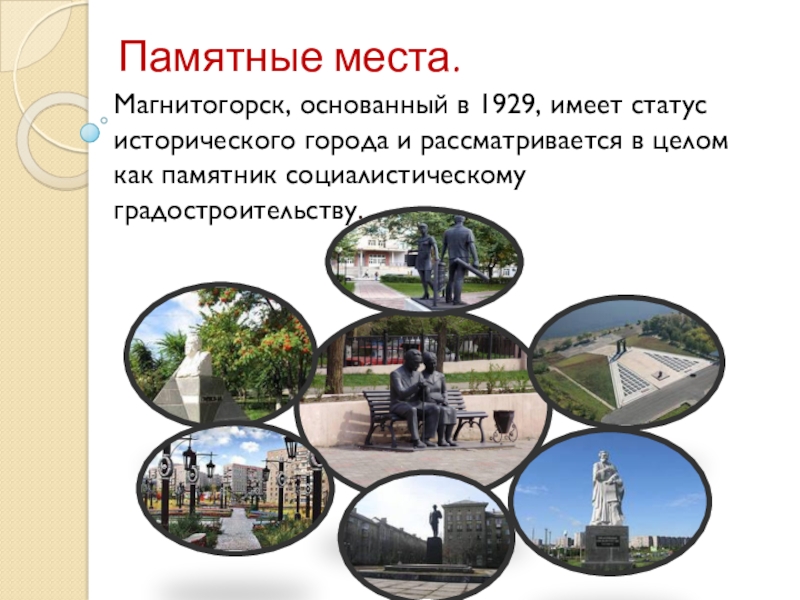 Памятные места.

Магнитогорск, основанный в 1929, имеет статус исторического города и рассматривается в целом как памятник социалистическому градостроительству.